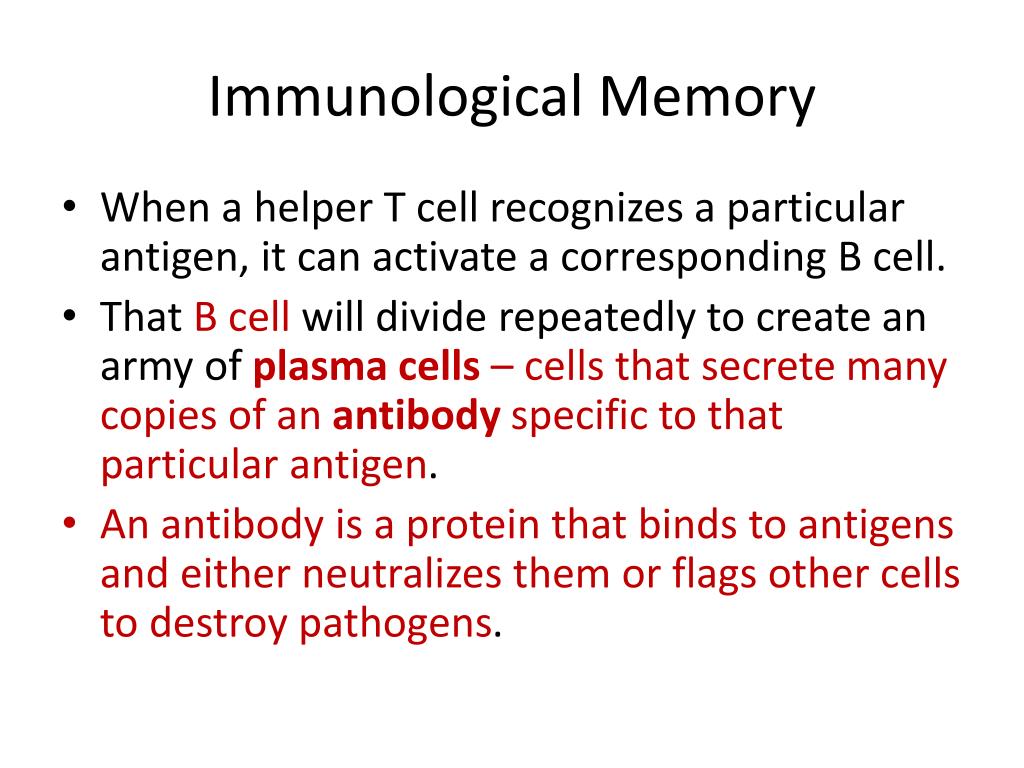 Immunological Memory

• When a helper T cell recognizes a particular antigen, it can activate a corresponding B cell.
• That B cell will divide repeatedly to create an army of plasma cells – cells that secrete many copies of an antibody specific to that particular antigen.
• An antibody is a protein that binds to antigens and either neutralizes them or flags other cells to destroy pathogens.